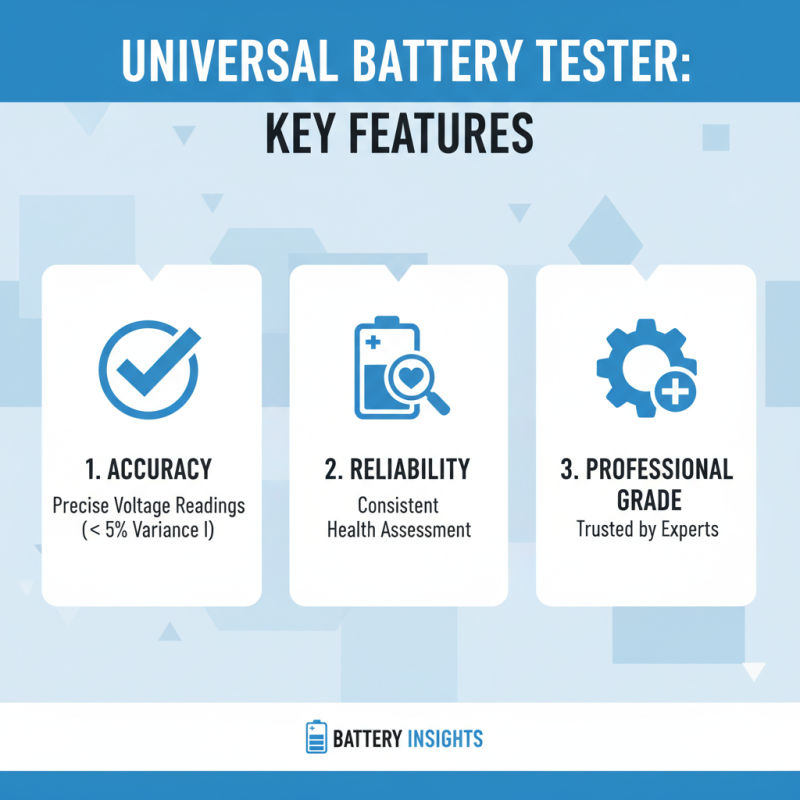 UNIVERSAL BATTERY TESTER:

KEY FEATURES

1. ACCURACY

Precise Voltage Readings (< 5% Variance I)

2. RELIABILITY

Consistent Health Assessment

3. PROFESSIONAL GRADE

Trusted by Experts

BATTERY INSIGHTS